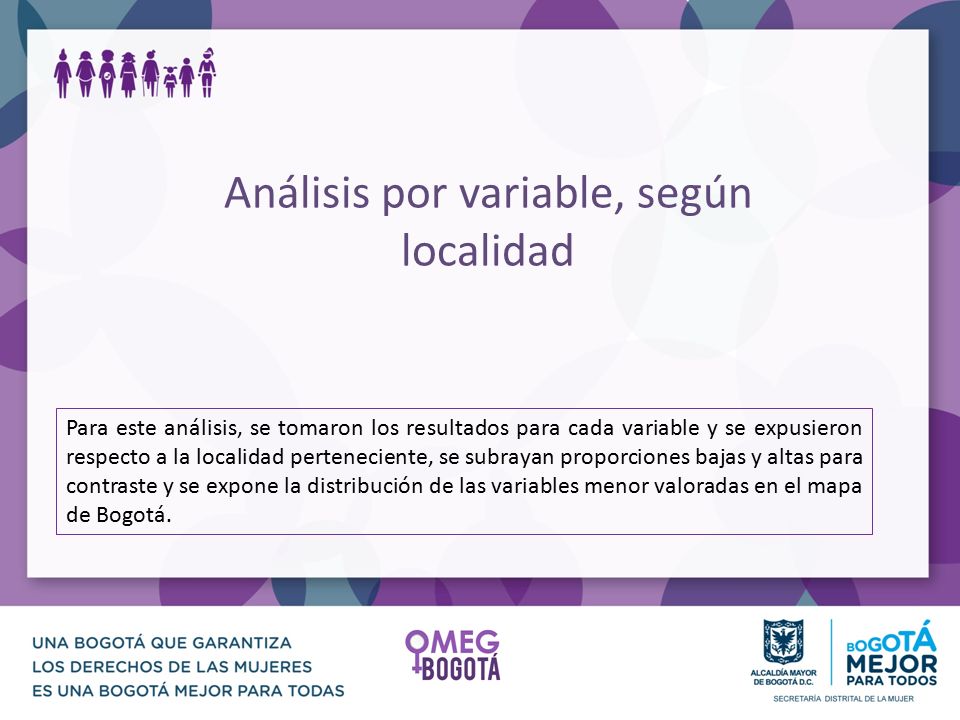 Análisis por variable, según localidad

Para este análisis, se tomaron los resultados para cada variable y se expusieron respecto a la localidad perteneciente, se subrayan proporciones bajas y altas para contraste y se expone la distribución de las variables menor valoradas en el mapa de Bogotá.

UNA BOGOTÁ QUE GARANTIZA
LOS DERECHOS DE LAS MUJERES
ES UNA BOGOTÁ MEJOR PARA TODAS

OMEG BOGOTÁ

ALCALDÍA MAYOR DE BOGOTÁ D.C.

BOGOTÁ MEJOR PARA TODOS

SECRETARÍA DISTRITAL DE LA MUJER